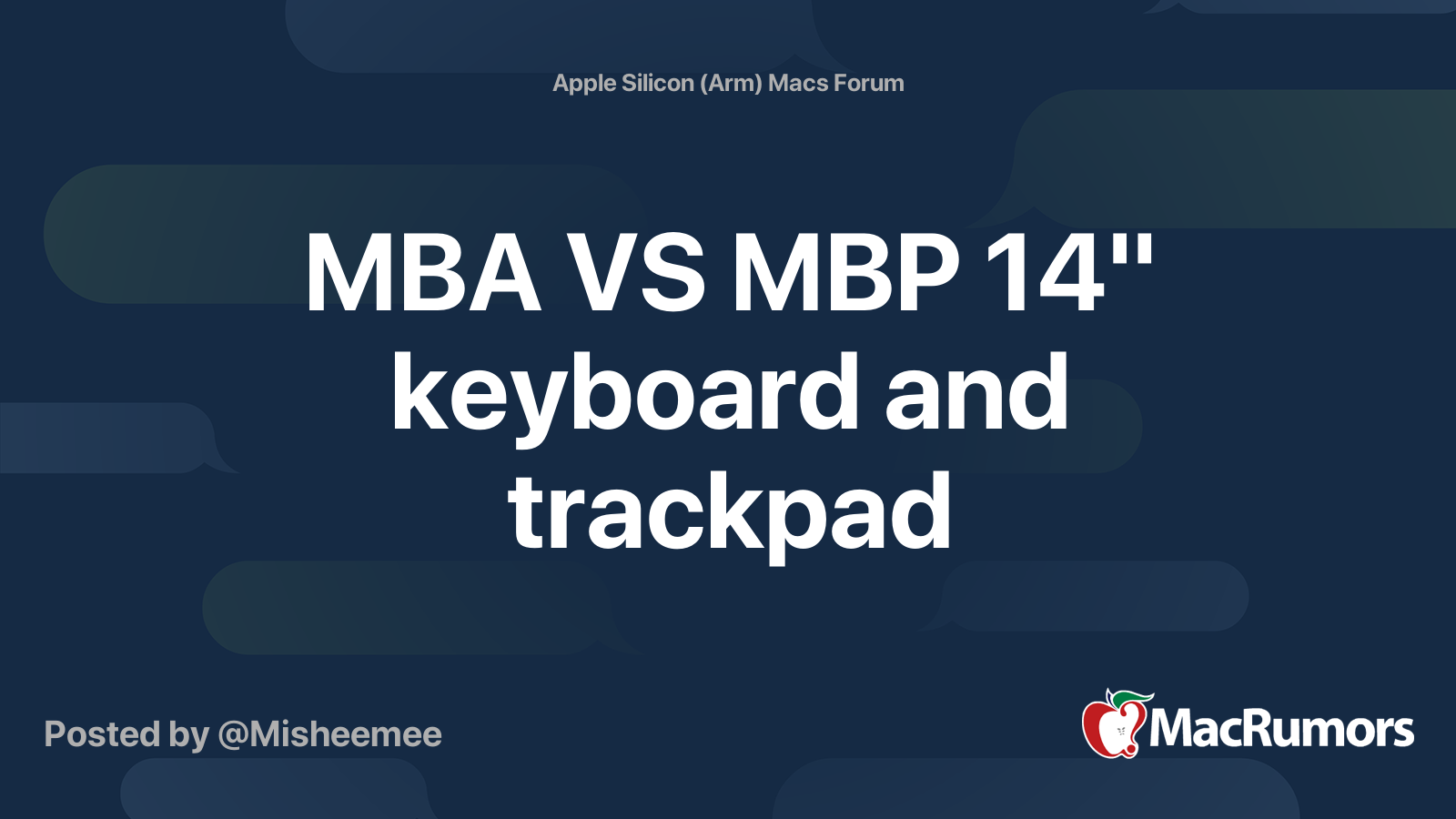 Apple Silicon (Arm) Macs Forum

MBA VS MBP 14'' keyboard and trackpad

Posted by @Misheemee

MacRumors